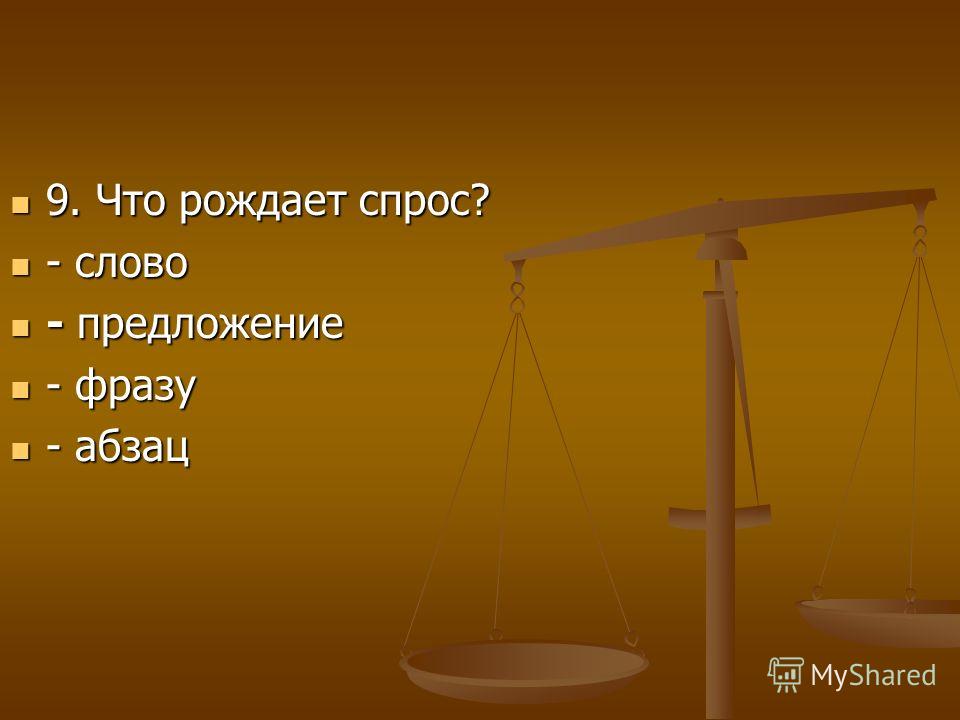 9. Что рождает спрос?
- слово
- предложение
- фразу
- абзац

MyShared